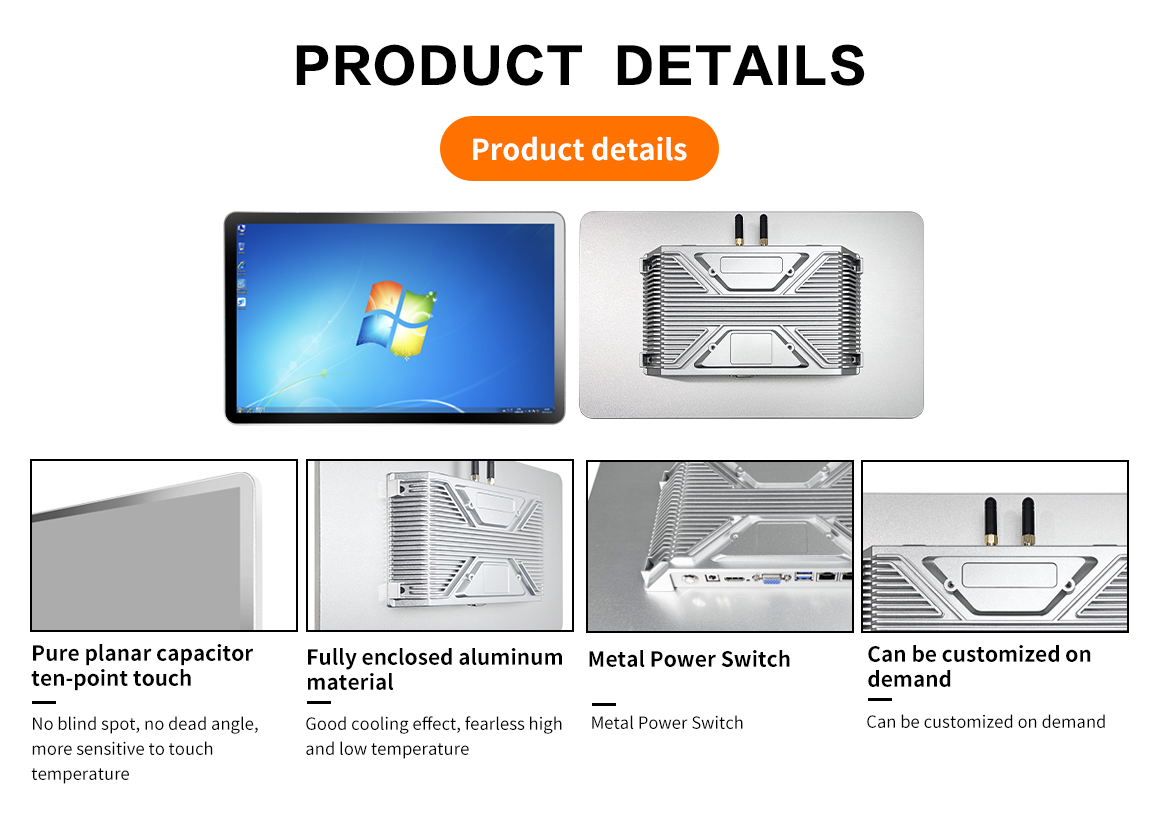 PRODUCT DETAILS

Product details

Pure planar capacitor ten-point touch

No blind spot, no dead angle, more sensitive to touch temperature

Fully enclosed aluminum material

Good cooling effect, fearless high and low temperature

Metal Power Switch

Metal Power Switch

Can be customized on demand

Can be customized on demand